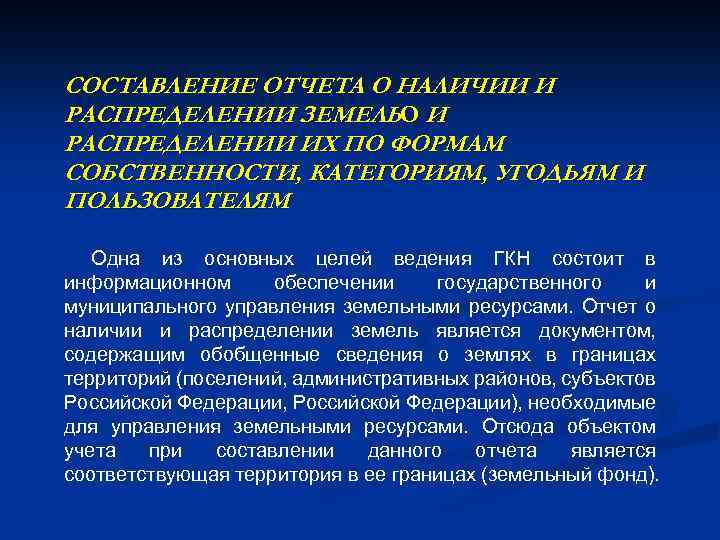 СОСТАВЛЕНИЕ ОТЧЕТА О НАЛИЧИИ И РАСПРЕДЕЛЕНИИ ЗЕМЕЛЬЮ И РАСПРЕДЕЛЕНИИ ИХ ПО ФОРМАМ СОБСТВЕННОСТИ, КАТЕГОРИЯМ, УГОДЬЯМ И ПОЛЬЗОВАТЕЛЯМ

Одна из основных целей ведения ГКН состоит в информационном обеспечении государственного и муниципального управления земельными ресурсами. Отчет о наличии и распределении земель является документом, содержащим обобщенные сведения о землях в границах территорий (поселений, административных районов, субъектов Российской Федерации, Российской Федерации), необходимые для управления земельными ресурсами. Отсюда объектом учета при составлении данного отчета является соответствующая территория в ее границах (земельный фонд).